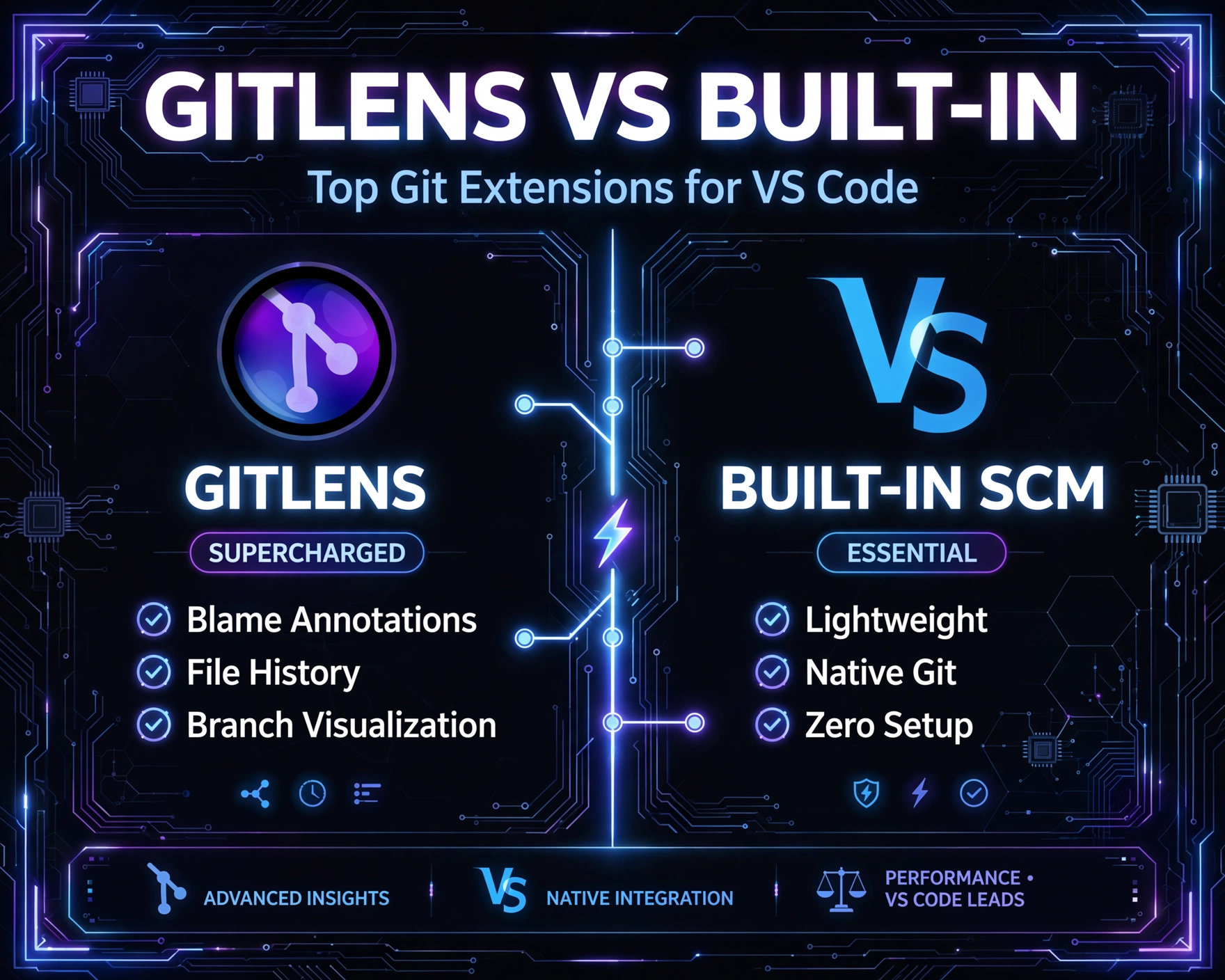 GITLENS VS BUILT-IN
Top Git Extensions for VS Code

GITLENS
SUPERCHARGED
Blame Annotations
File History
Branch Visualization

VS
BUILT-IN SCM
ESSENTIAL
Lightweight
Native Git
Zero Setup

ADVANCED INSIGHTS
VS NATIVE INTEGRATION
PERFORMANCE • VS CODE LEADS